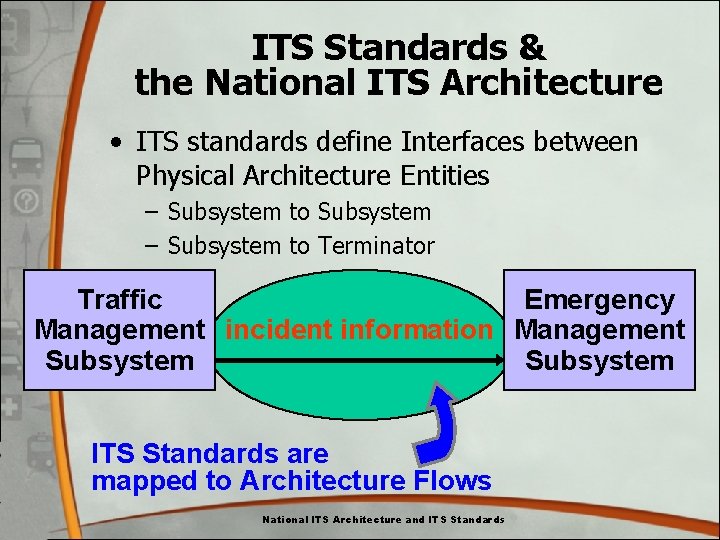 ITS Standards &
the National ITS Architecture

• ITS standards define Interfaces between Physical Architecture Entities
– Subsystem to Subsystem
– Subsystem to Terminator

Traffic Management Subsystem

incident information

Emergency Management Subsystem

ITS Standards are mapped to Architecture Flows

National ITS Architecture and ITS Standards